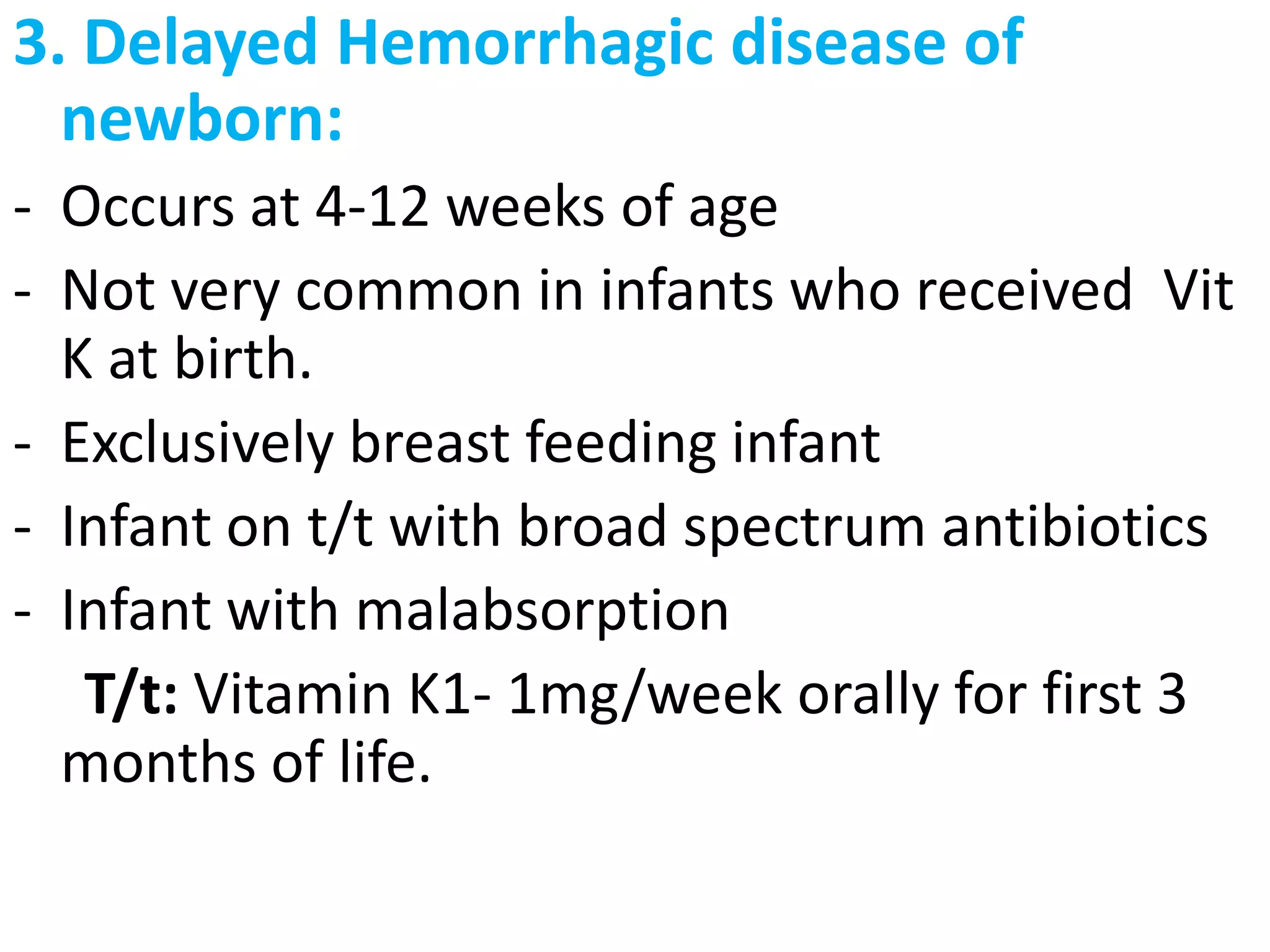 3. Delayed Hemorrhagic disease of newborn:

- Occurs at 4-12 weeks of age
- Not very common in infants who received Vit K at birth.
- Exclusively breast feeding infant
- Infant on t/t with broad spectrum antibiotics
- Infant with malabsorption

T/t: Vitamin K1- 1mg/week orally for first 3 months of life.